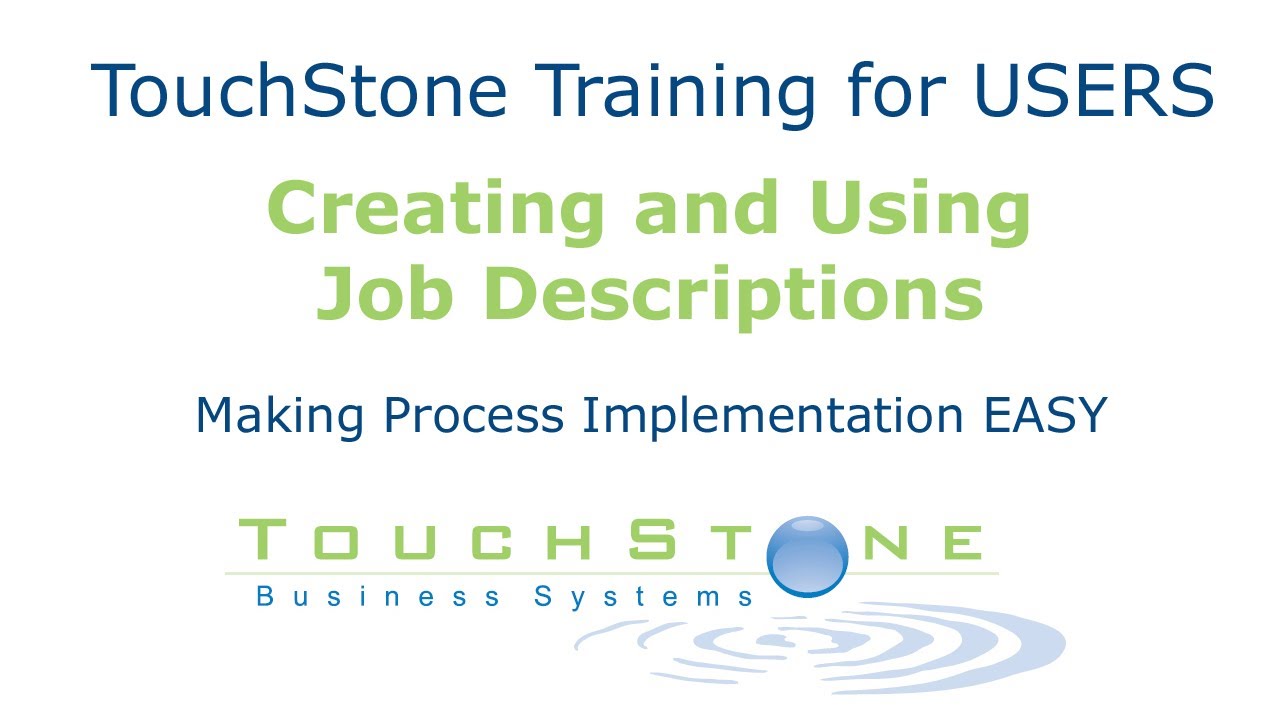 TouchStone Training for USERS

Creating and Using Job Descriptions

Making Process Implementation EASY

TOUCHSTONE

Business Systems